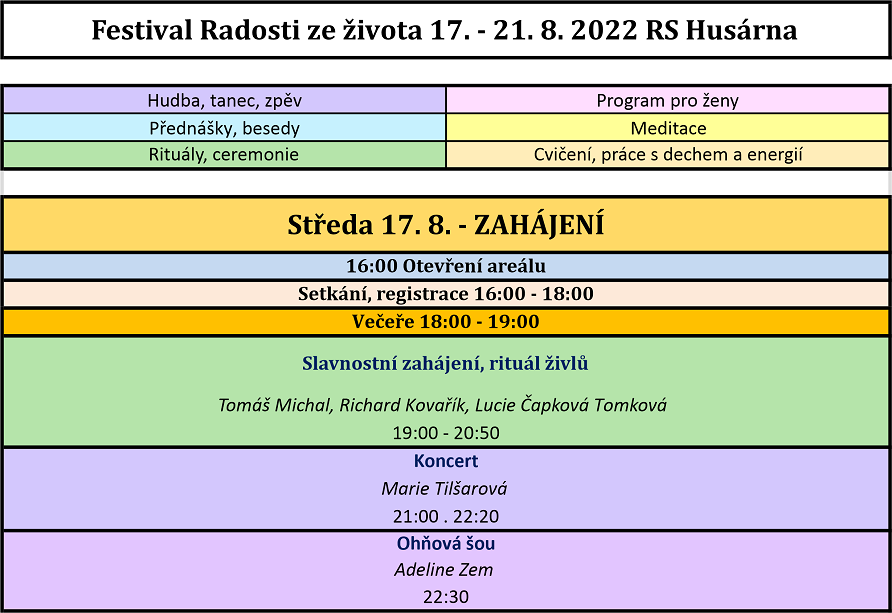 Festival Radosti ze života 17. - 21. 8. 2022 RS Husárna

| Hudba, tanec, zpěv | Program pro ženy |
|---|---|
| Přednášky, besedy | Meditace |
| Rituály, ceremonie | Cvičení, práce s dechem a energií |

Středa 17. 8. - ZAHÁJENÍ

16:00 Otevření areálu

Setkání, registrace 16:00 - 18:00

Večeře 18:00 - 19:00

Slavnostní zahájení, rituál živlů

Tomáš Michal, Richard Kovařík, Lucie Čapková Tomková

19:00 - 20:50

Koncert

Marie Tilšarová

21:00 . 22:20

Ohňová šou

Adeline Zem

22:30